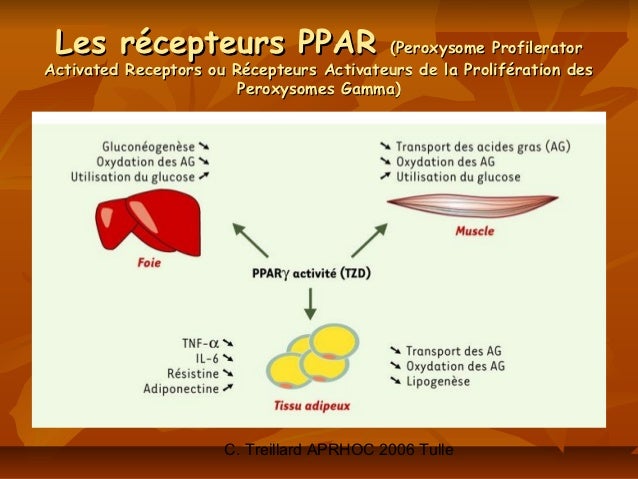 Les récepteurs PPAR (Peroxysome Profilerator Activated Receptors ou Récepteurs Activateurs de la Prolifération des Peroxysomes Gamma)

Gluconéogenèse ↘
Oxydation des AG ↘
Utilisation du glucose ↗

Foie

↘ Transport des acides gras (AG)
↘ Oxydation des AG
↗ Utilisation du glucose

Muscle

PPAR$\gamma$ activité (TZD)

TNF-$\alpha$ ↘
IL-6 ↘
Résistine ↘
Adiponectine ↗

Tissu adipeux

↘ Transport des AG
↘ Oxydation des AG
↘ Lipogenèse

C. Treillard APRHOC 2006 Tulle